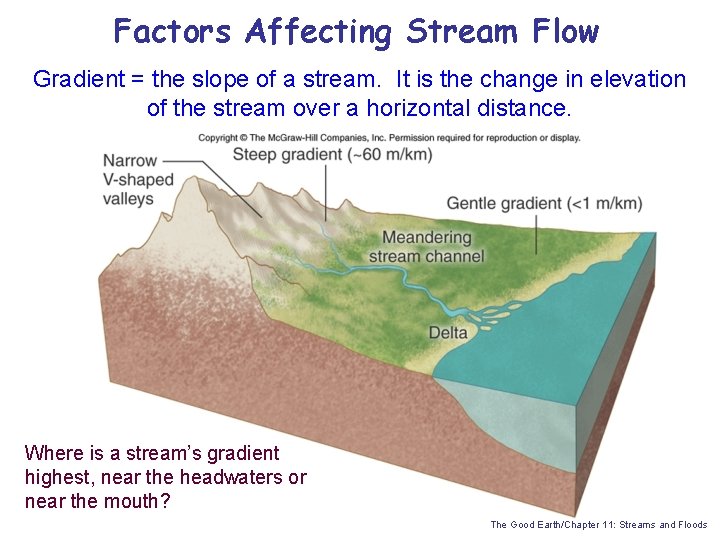 Factors Affecting Stream Flow

Gradient = the slope of a stream. It is the change in elevation of the stream over a horizontal distance.

Copyright © The McGraw-Hill Companies, Inc. Permission required for reproduction or display.

Narrow V-shaped valleys

Steep gradient (~60 m/km)

Gentle gradient (<1 m/km)

Meandering stream channel

Delta

Where is a stream's gradient highest, near the headwaters or near the mouth?

The Good Earth/Chapter 11: Streams and Floods